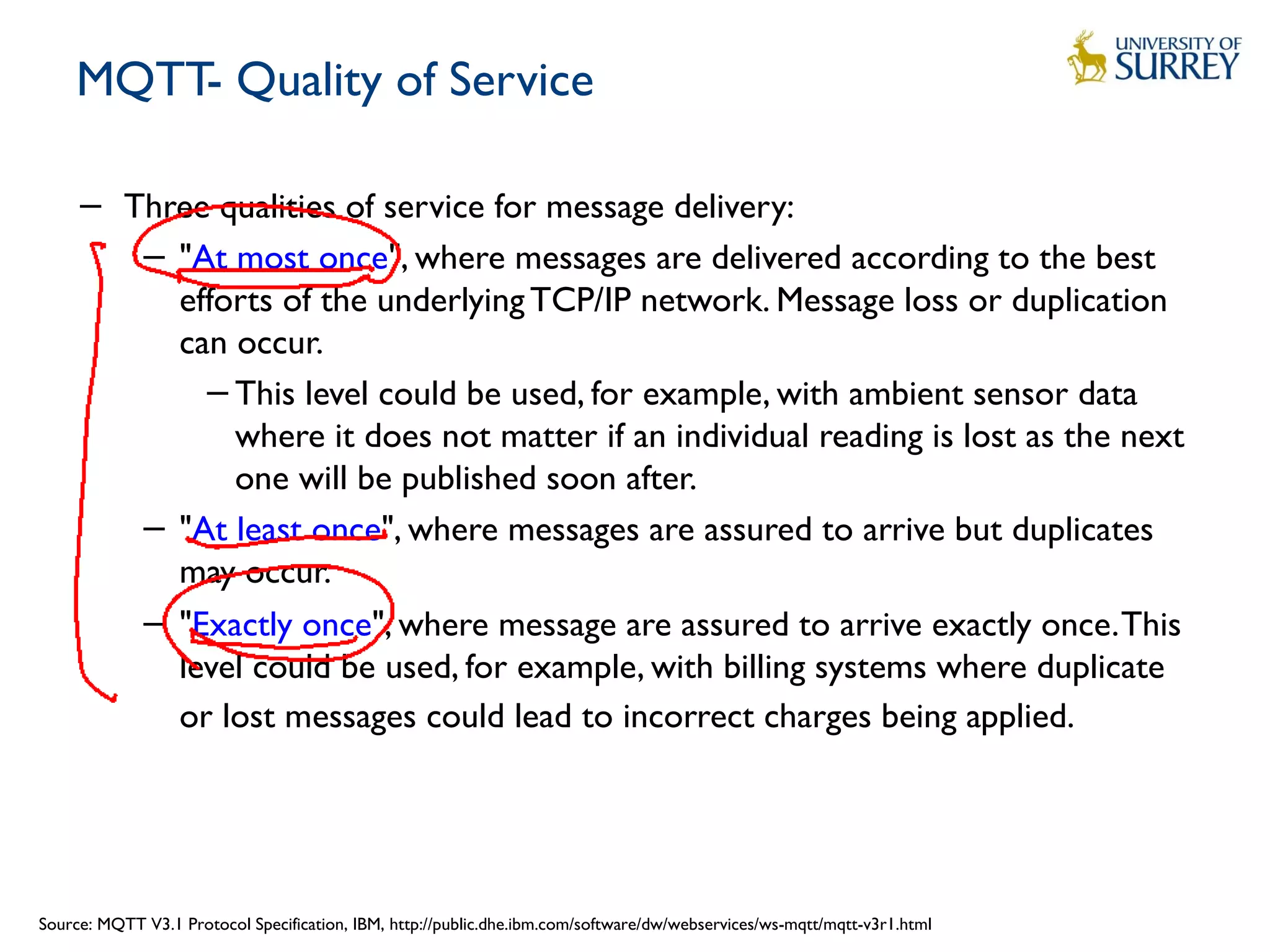 MQTT- Quality of Service

UNIVERSITY OF SURREY

– Three qualities of service for message delivery:

– "At most once", where messages are delivered according to the best efforts of the underlying TCP/IP network. Message loss or duplication can occur.

– This level could be used, for example, with ambient sensor data where it does not matter if an individual reading is lost as the next one will be published soon after.

– "At least once", where messages are assured to arrive but duplicates may occur.

– "Exactly once", where message are assured to arrive exactly once. This level could be used, for example, with billing systems where duplicate or lost messages could lead to incorrect charges being applied.

Source: MQTT V3.1 Protocol Specification, IBM, http://public.dhe.ibm.com/software/dw/webservices/ws-mqtt/mqtt-v3r1.html